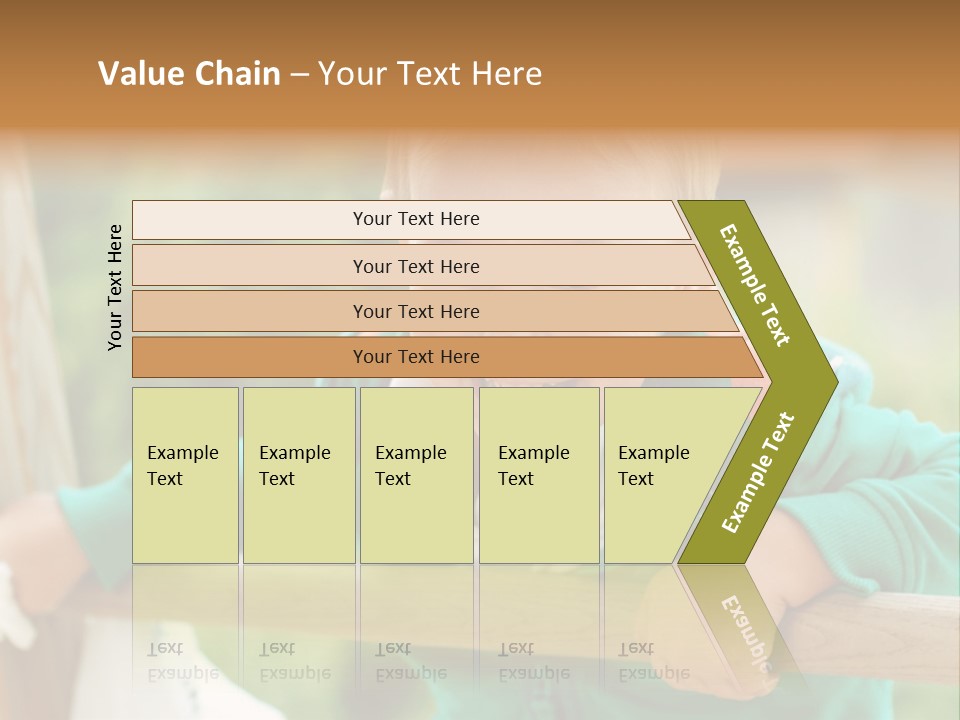 Value Chain – Your Text Here

Your Text Here

Your Text Here

Your Text Here

Your Text Here

Your Text Here

Example Text

Example Text

Example Text

Example Text

Example Text

Example Text

Example Text